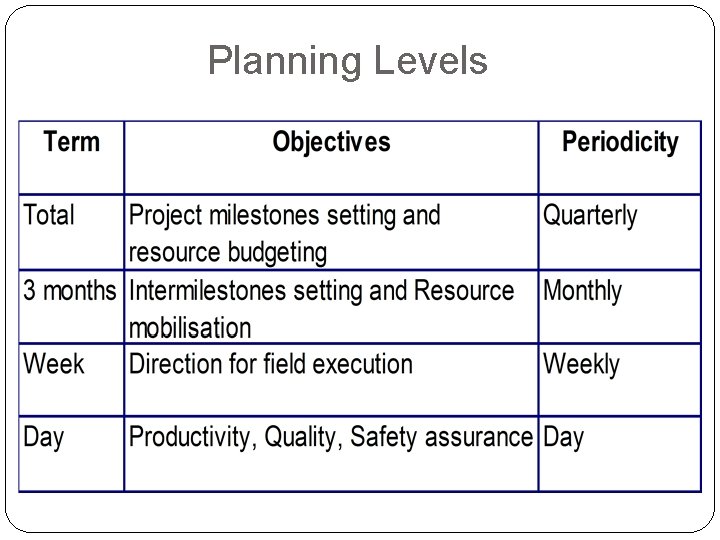 Planning Levels

| Term | Objectives | Periodicity |
|---|---|---|
| Total | Project milestones setting and resource budgeting | Quarterly |
| 3 months | Intermilestones setting and Resource mobilisation | Monthly |
| Week | Direction for field execution | Weekly |
| Day | Productivity, Quality, Safety assurance | Day |